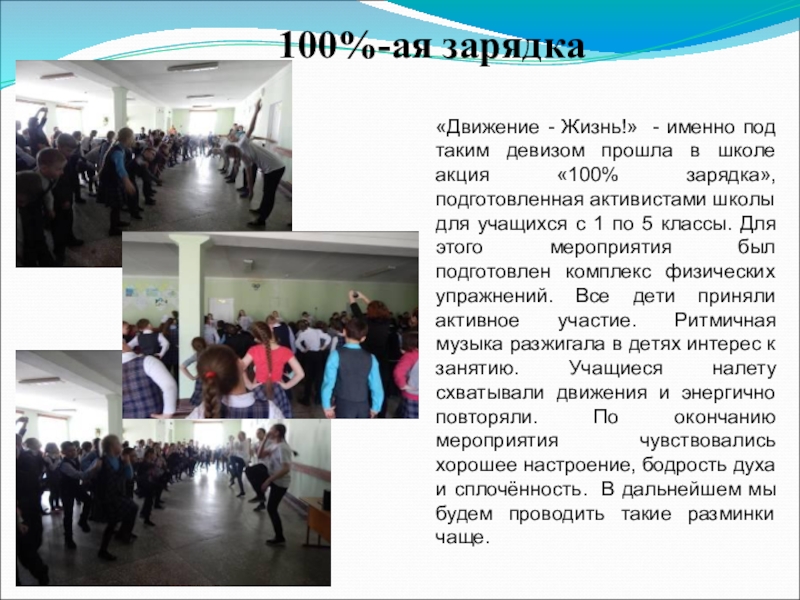 100%-ая зарядка

«Движение - Жизнь!» - именно под таким девизом прошла в школе акция «100% зарядка», подготовленная активистами школы для учащихся с 1 по 5 классы. Для этого мероприятия был подготовлен комплекс физических упражнений. Все дети приняли активное участие. Ритмичная музыка разжигала в детях интерес к занятию. Учащиеся налету схватывали движения и энергично повторяли. По окончанию мероприятия чувствовались хорошее настроение, бодрость духа и сплочённость. В дальнейшем мы будем проводить такие разминки чаще.